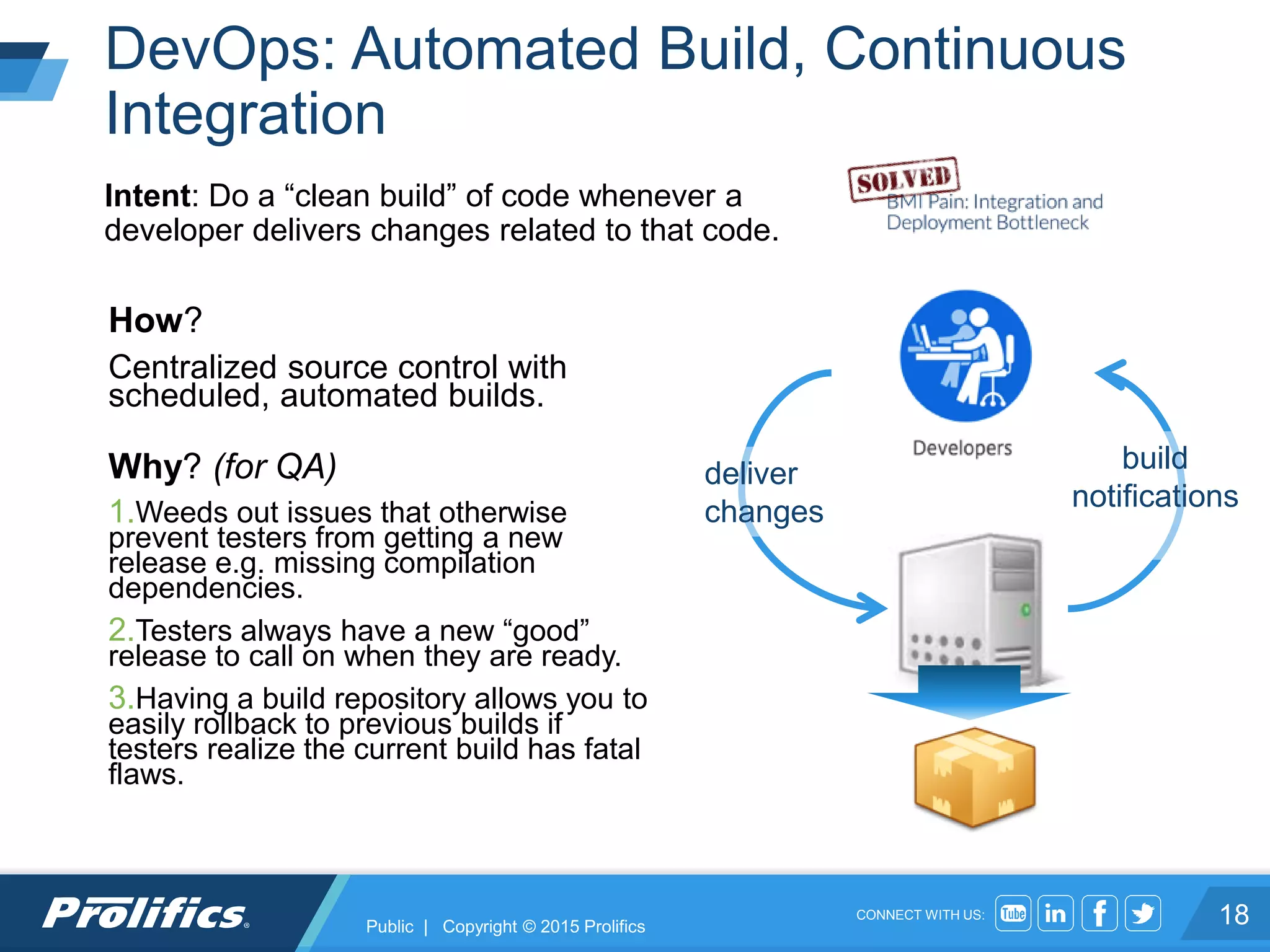 DevOps: Automated Build, Continuous Integration

Intent: Do a “clean build” of code whenever a developer delivers changes related to that code.

SOLVED
BMI Pain: Integration and Deployment Bottleneck

How?

Centralized source control with scheduled, automated builds.

Why? (for QA)

1.Weeds out issues that otherwise prevent testers from getting a new release e.g. missing compilation dependencies.

2.Testers always have a new “good” release to call on when they are ready.

3.Having a build repository allows you to easily rollback to previous builds if testers realize the current build has fatal flaws.

Developers

deliver changes

build notifications

Prolifics

Public | Copyright © 2015 Prolifics

CONNECT WITH US: Tube in f

18